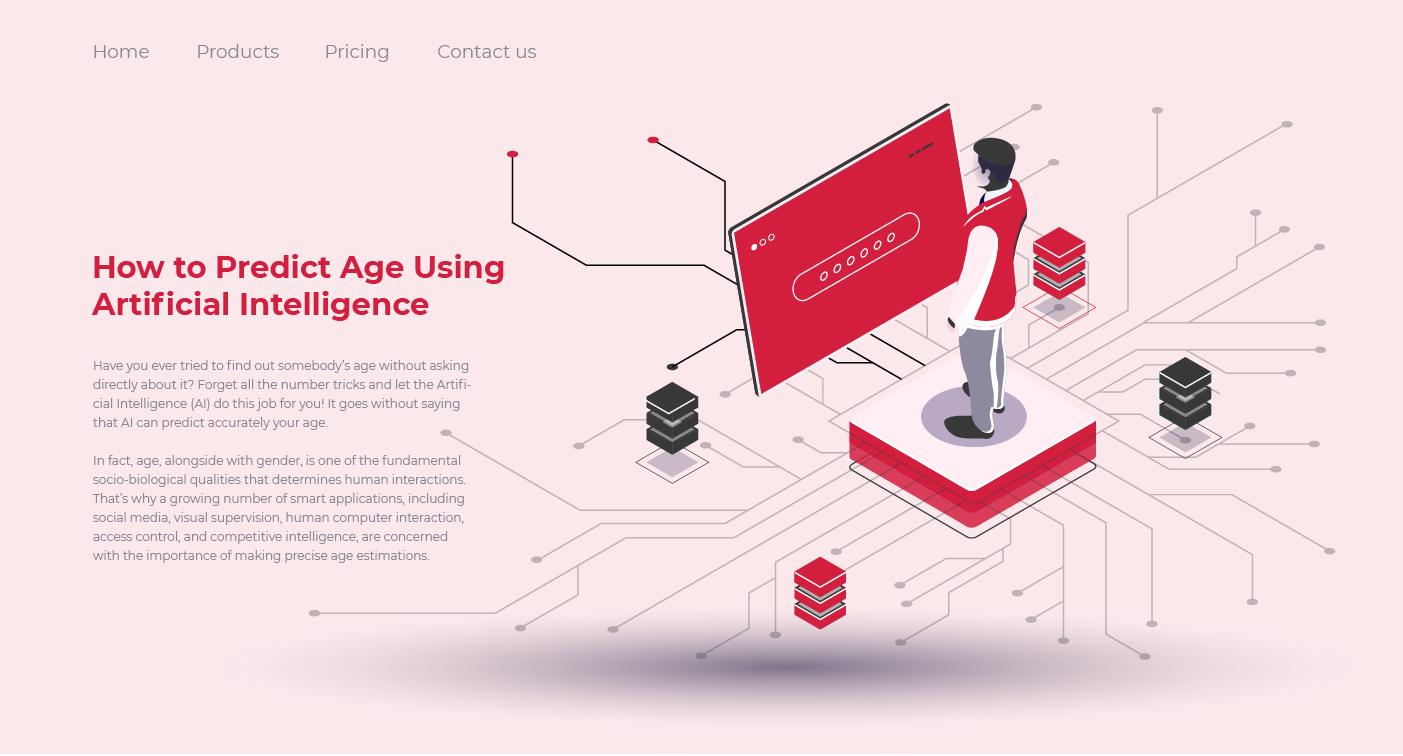 Home Products Pricing Contact us

How to Predict Age Using Artificial Intelligence

Have you ever tried to find out somebody's age without asking directly about it? Forget all the number tricks and let the Artificial Intelligence (AI) do this job for you! It goes without saying that AI can predict accurately your age.

In fact, age, alongside with gender, is one of the fundamental socio-biological qualities that determines human interactions. That's why a growing number of smart applications, including social media, visual supervision, human computer interaction, access control, and competitive intelligence, are concerned with the importance of making precise age estimations.